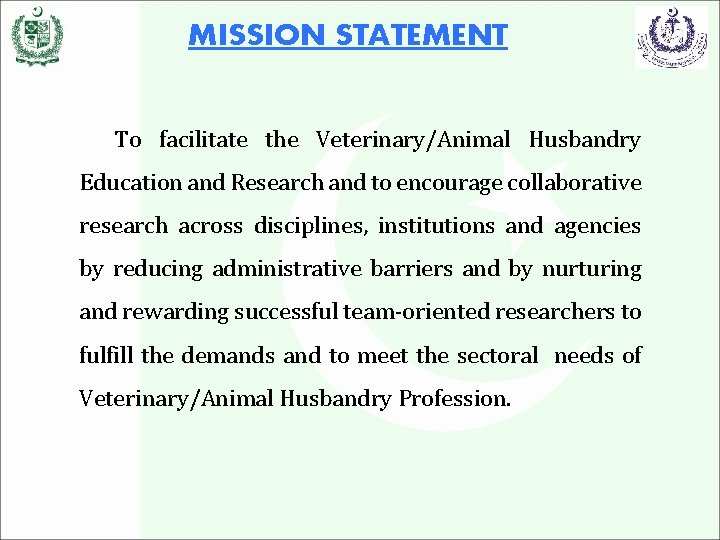 MISSION STATEMENT

To facilitate the Veterinary/Animal Husbandry Education and Research and to encourage collaborative research across disciplines, institutions and agencies by reducing administrative barriers and by nurturing and rewarding successful team-oriented researchers to fulfill the demands and to meet the sectoral needs of Veterinary/Animal Husbandry Profession.